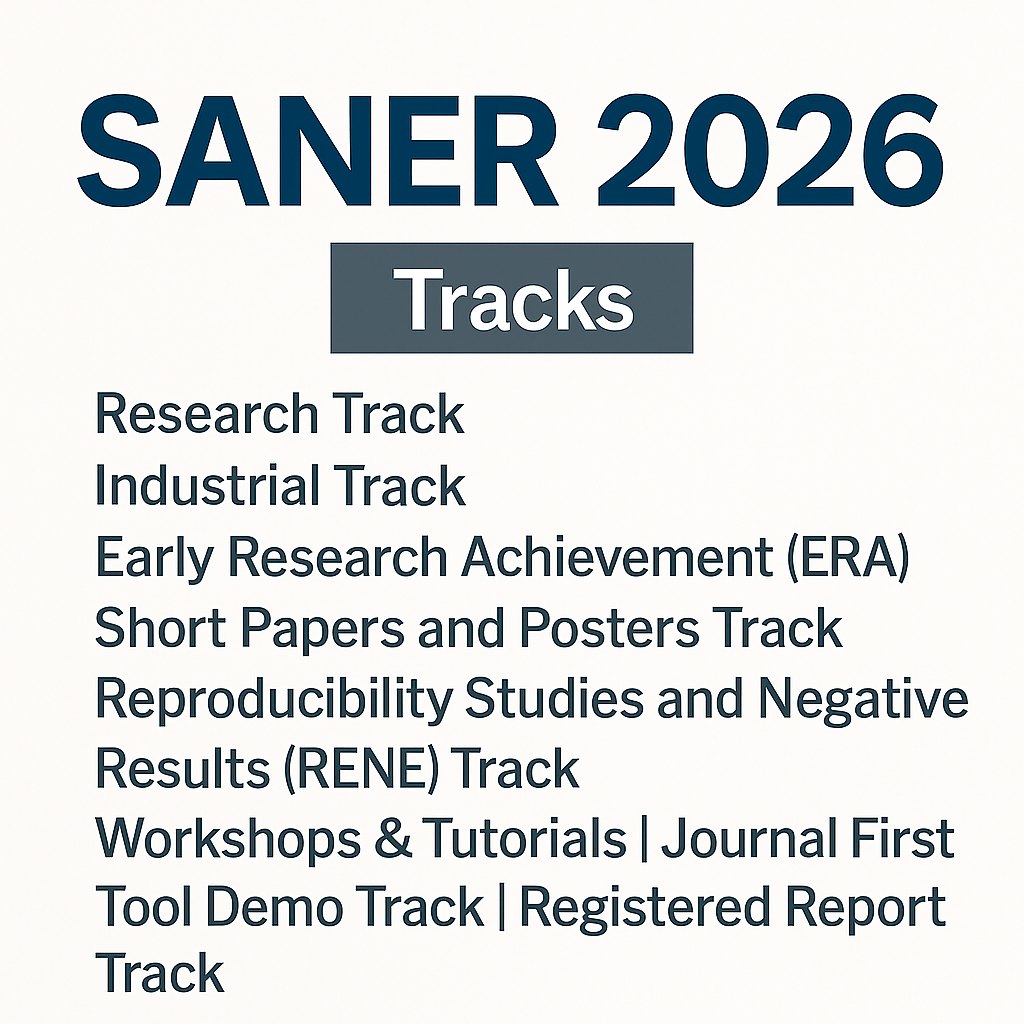 SANER 2026

Tracks

Research Track
Industrial Track
Early Research Achievement (ERA)
Short Papers and Posters Track
Reproducibility Studies and Negative Results (RENE) Track
Workshops & Tutorials | Journal First
Tool Demo Track | Registered Report Track